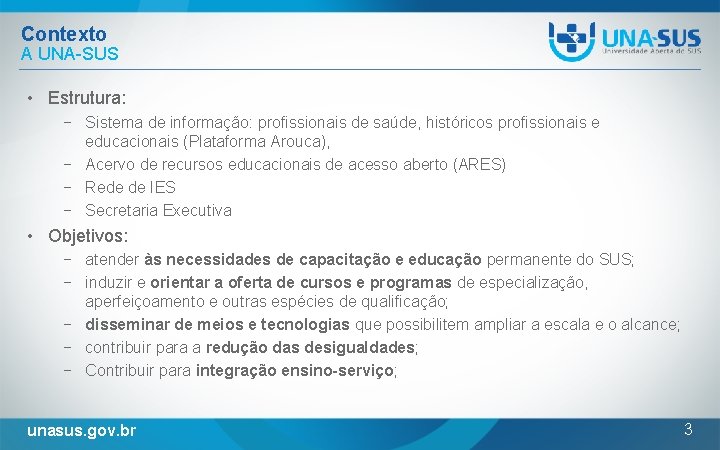 Contexto
A UNA-SUS

UNA-SUS
Universidade Aberta do SUS

• Estrutura:
− Sistema de informação: profissionais de saúde, históricos profissionais e educacionais (Plataforma Arouca),
− Acervo de recursos educacionais de acesso aberto (ARES)
− Rede de IES
− Secretaria Executiva

• Objetivos:
− atender às necessidades de capacitação e educação permanente do SUS;
− induzir e orientar a oferta de cursos e programas de especialização, aperfeiçoamento e outras espécies de qualificação;
− disseminar de meios e tecnologias que possibilitem ampliar a escala e o alcance;
− contribuir para a redução das desigualdades;
− Contribuir para integração ensino-serviço;

unasus.gov.br

3